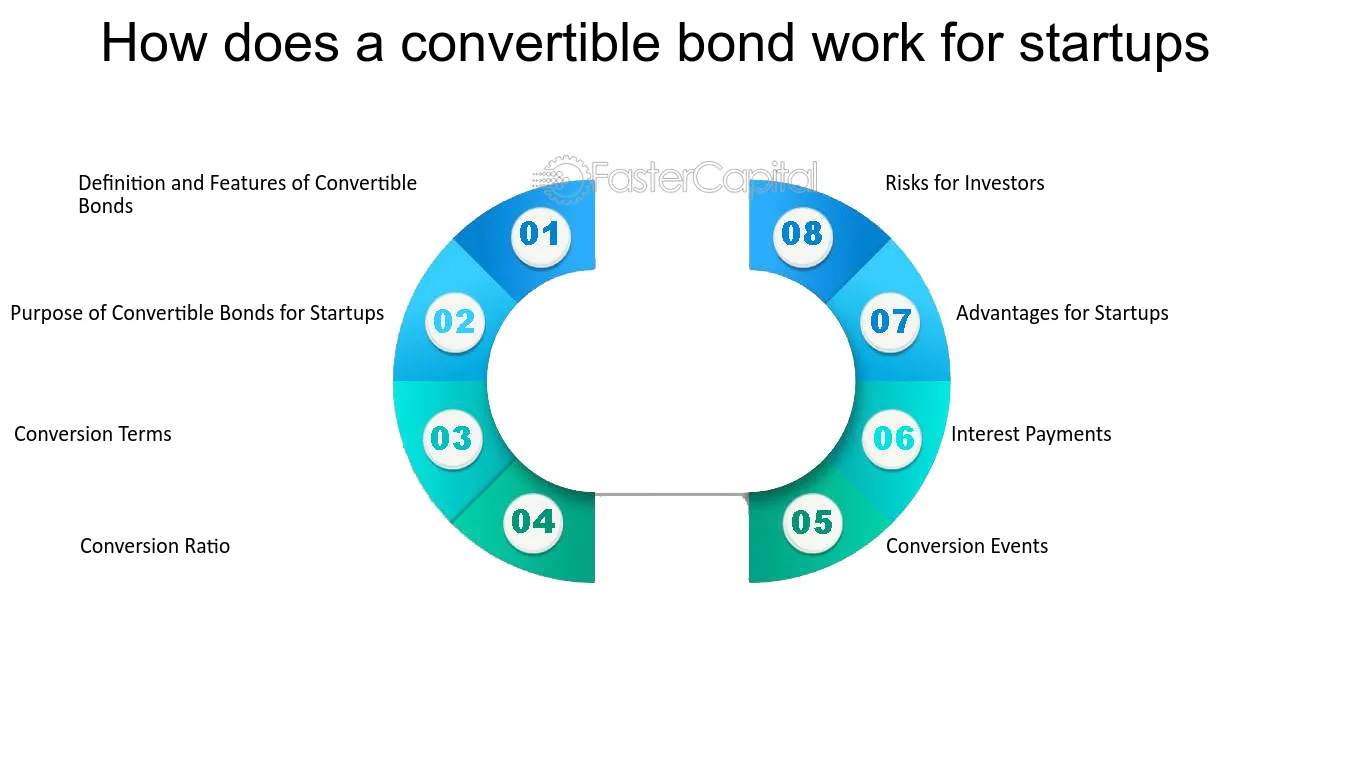 How does a convertible bond work for startups

FasterCapital

01
Definition and Features of Convertible Bonds

02
Purpose of Convertible Bonds for Startups

03
Conversion Terms

04
Conversion Ratio

05
Conversion Events

06
Interest Payments

07
Advantages for Startups

08
Risks for Investors